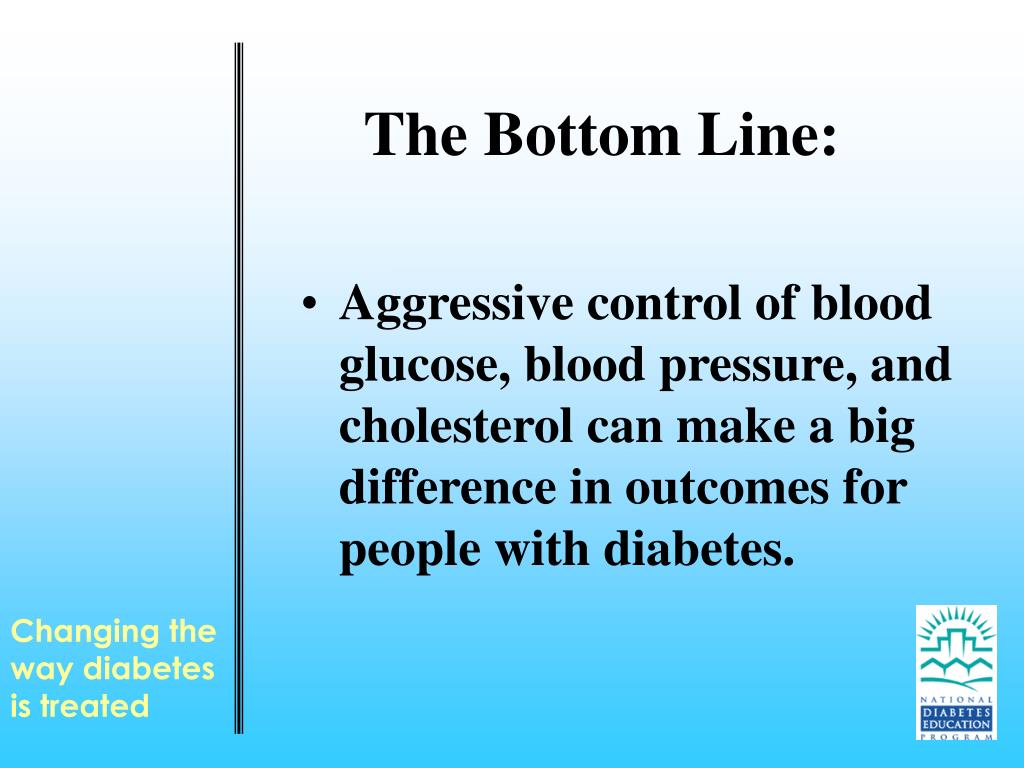 The Bottom Line:

• Aggressive control of blood glucose, blood pressure, and cholesterol can make a big difference in outcomes for people with diabetes.

Changing the way diabetes is treated

NATIONAL DIABETES EDUCATION PROGRAM